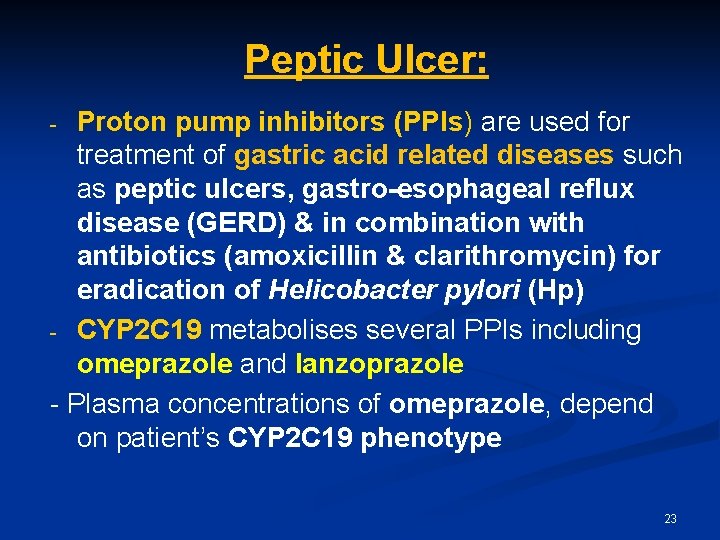 Peptic Ulcer:

- Proton pump inhibitors (PPIs) are used for treatment of gastric acid related diseases such as peptic ulcers, gastro-esophageal reflux disease (GERD) & in combination with antibiotics (amoxicillin & clarithromycin) for eradication of Helicobacter pylori (Hp)

- CYP2C19 metabolises several PPIs including omeprazole and lanzoprazole

- Plasma concentrations of omeprazole, depend on patient's CYP2C19 phenotype

23